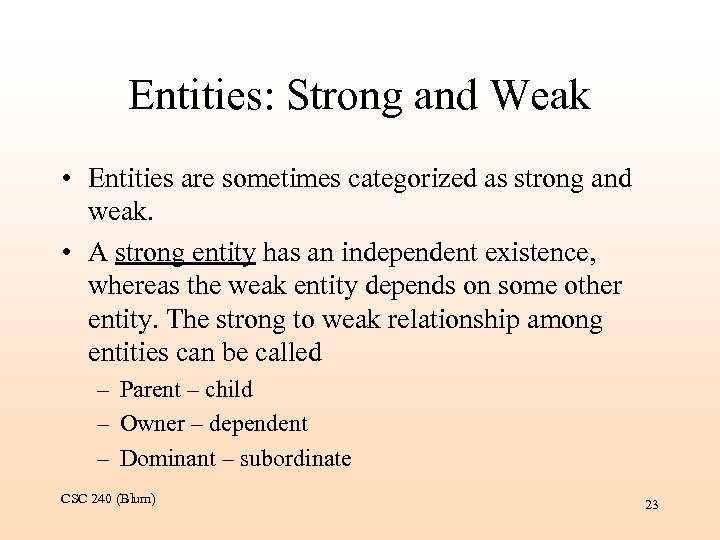 Entities: Strong and Weak

• Entities are sometimes categorized as strong and weak.

• A strong entity has an independent existence, whereas the weak entity depends on some other entity. The strong to weak relationship among entities can be called

– Parent – child

– Owner – dependent

– Dominant – subordinate

CSC 240 (Blum)

23